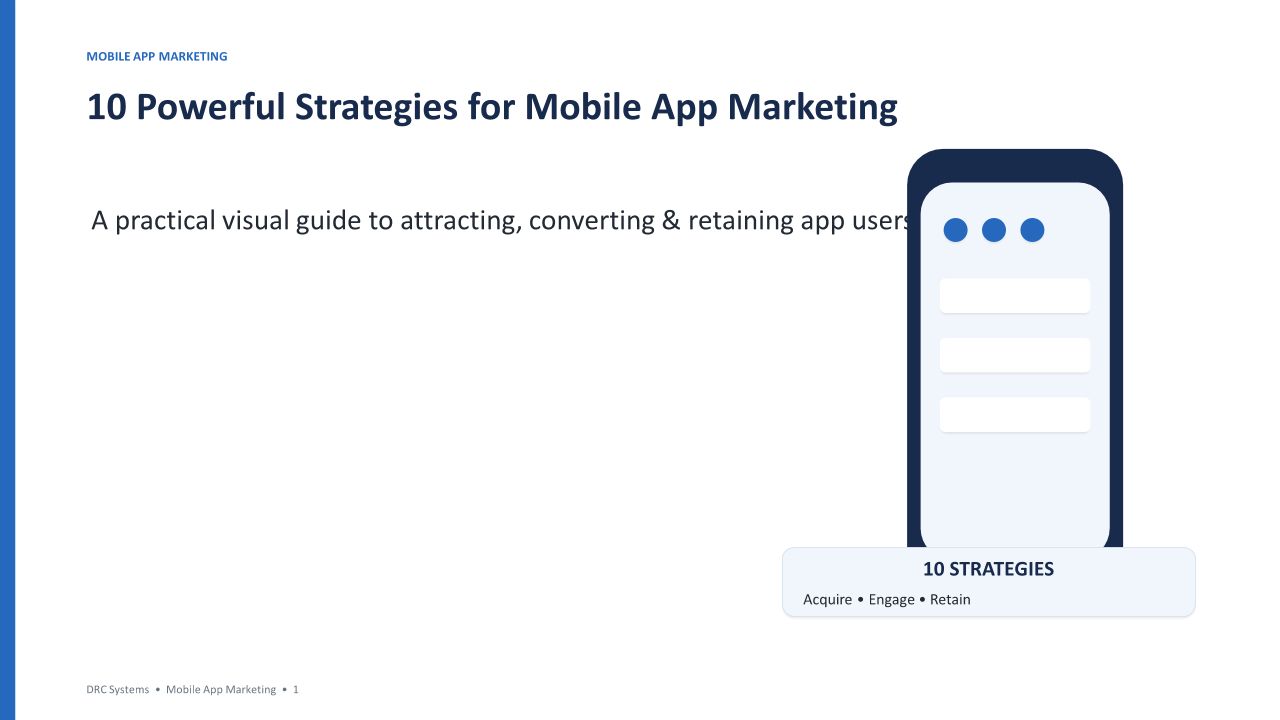 MOBILE APP MARKETING

10 Powerful Strategies for Mobile App Marketing

A practical visual guide to attracting, converting & retaining app users

10 STRATEGIES

Acquire • Engage • Retain

DRC Systems • Mobile App Marketing • 1